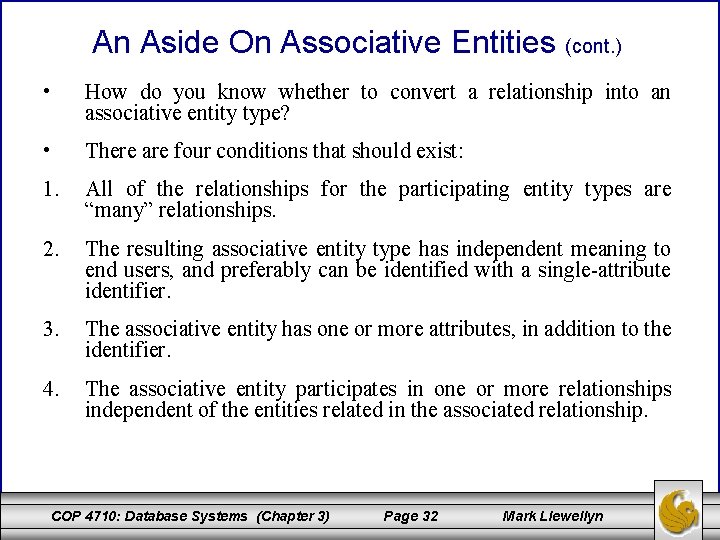 An Aside On Associative Entities (cont.)

• How do you know whether to convert a relationship into an associative entity type?

• There are four conditions that should exist:

1. All of the relationships for the participating entity types are “many” relationships.

2. The resulting associative entity type has independent meaning to end users, and preferably can be identified with a single-attribute identifier.

3. The associative entity has one or more attributes, in addition to the identifier.

4. The associative entity participates in one or more relationships independent of the entities related in the associated relationship.

COP 4710: Database Systems (Chapter 3) Page 32 Mark Llewellyn